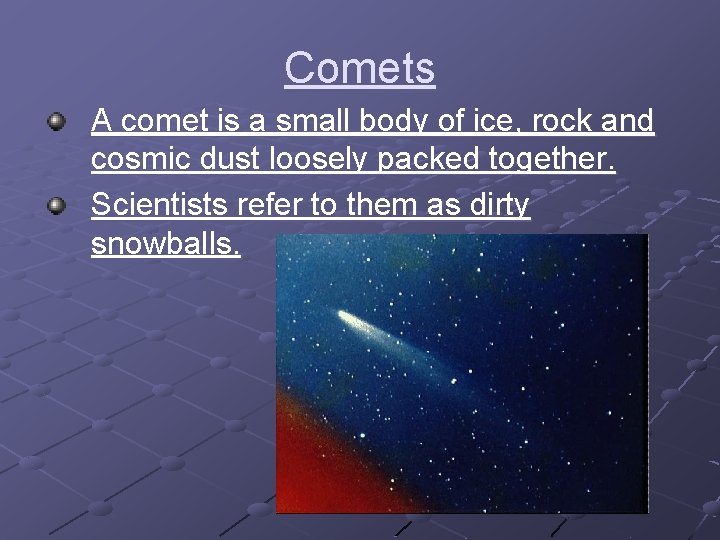 Comets

A comet is a small body of ice, rock and cosmic dust loosely packed together.

Scientists refer to them as dirty snowballs.